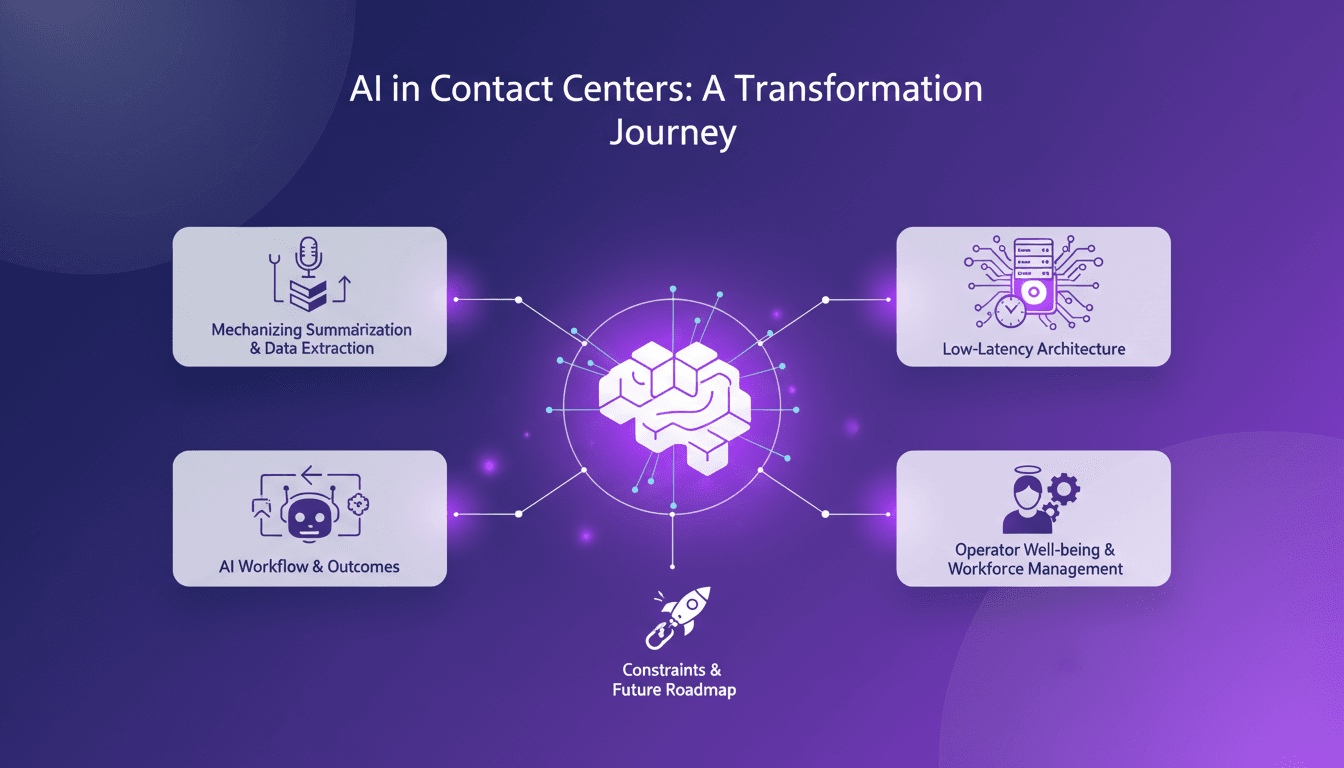 AI in Contact Centers: A Transformation Journey

Mechanizing Summarization & Data Extraction

Low-Latency Architecture

AI Workflow & Outcomes

Operator Well-being & Workforce Management

Constraints & Future Roadmap